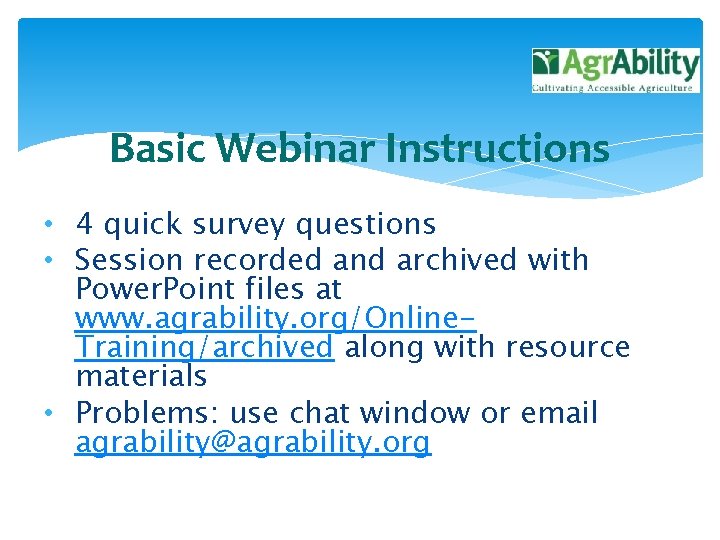 AgrAbility
Cultivating Accessible Agriculture

Basic Webinar Instructions

• 4 quick survey questions
• Session recorded and archived with PowerPoint files at www.agrability.org/Online-Training/archived along with resource materials
• Problems: use chat window or email agrability@agrability.org